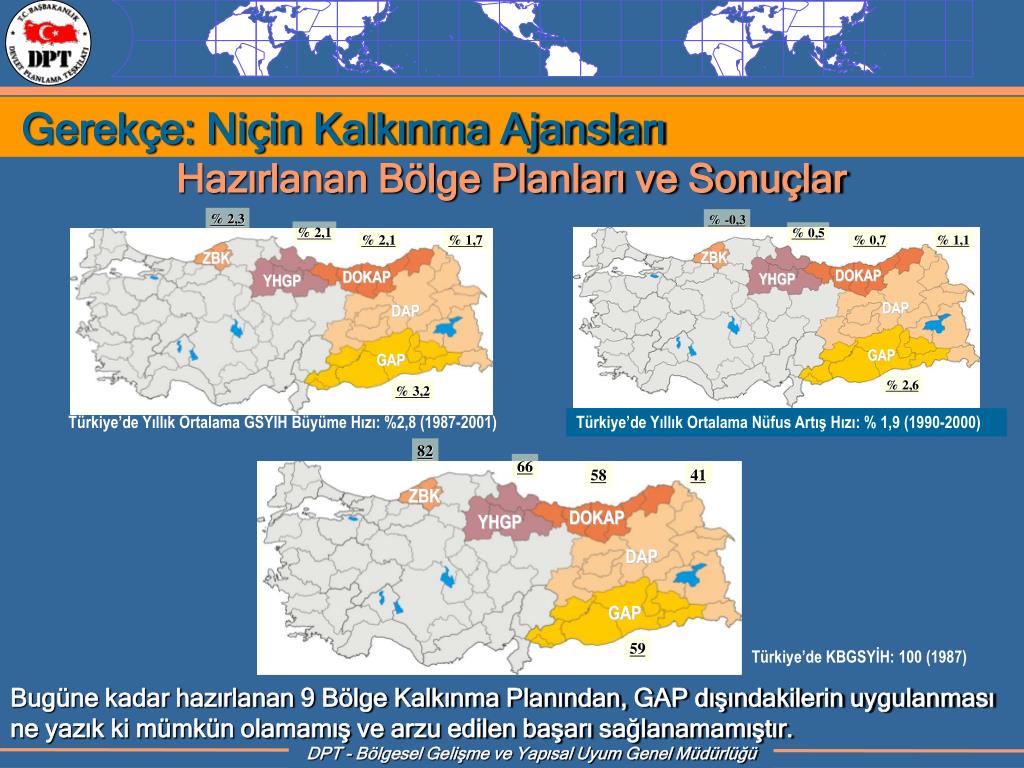 T.C. BAŞBAKANLIK
DPT
DEVLET PLANLAMA TEŞKİLATI

Gerekçe: Niçin Kalkınma Ajansları

Hazırlanan Bölge Planları ve Sonuçlar

% 2,3
% 2,1
% 2,1
% 1,7
ZBK
YHGP
DOKAP
DAP
GAP
% 3,2

Türkiye'de Yıllık Ortalama GSYİH Büyüme Hızı: %2,8 (1987-2001)

% -0,3
% 0,5
% 0,7
% 1,1
ZBK
YHGP
DOKAP
DAP
GAP
% 2,6

Türkiye'de Yıllık Ortalama Nüfus Artış Hızı: % 1,9 (1990-2000)

82
66
58
41
ZBK
YHGP
DOKAP
DAP
GAP
59

Türkiye'de KBGSYİH: 100 (1987)

Bugüne kadar hazırlanan 9 Bölge Kalkınma Planından, GAP dışındakilerin uygulanması ne yazık ki mümkün olamamış ve arzu edilen başarı sağlanamamıştır.

DPT - Bölgesel Gelişme ve Yapısal Uyum Genel Müdürlüğü